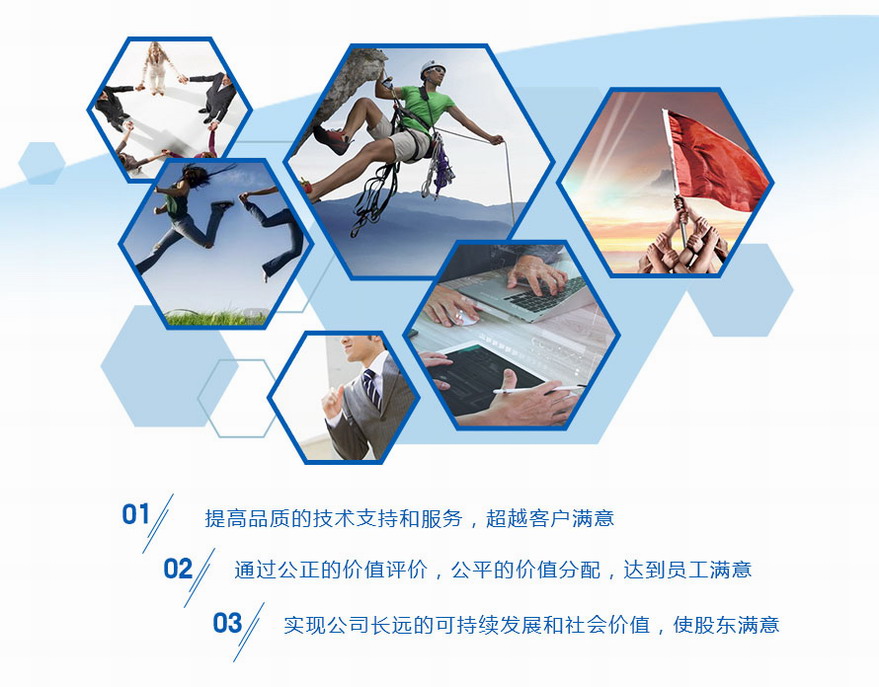 01 提高品质的技术支持和服务，超越客户满意

02 通过公正的价值评价，公平的价值分配，达到员工满意

03 实现公司长远的可持续发展和社会价值，使股东满意